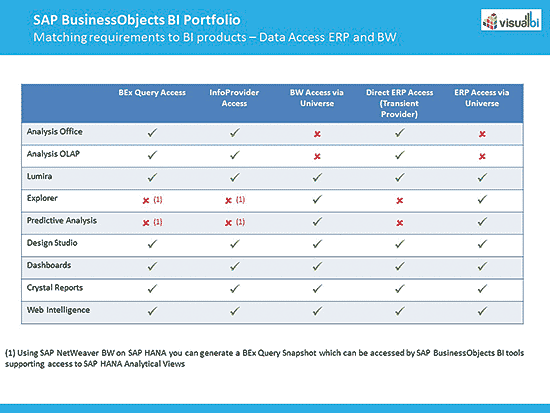 SAP BusinessObjects BI Portfolio
Matching requirements to BI products – Data Access ERP and BW

visualbi

| | BEx Query Access | InfoProvider Access | BW Access via Universe | Direct ERP Access (Transient Provider) | ERP Access via Universe |
|---|---|---|---|---|---|
| Analysis Office | ✓ | ✓ | ✗ | ✓ | ✗ |
| Analysis OLAP | ✓ | ✓ | ✗ | ✓ | ✗ |
| Lumira | ✓ | ✓ | ✓ | ✓ | ✓ |
| Explorer | ✗ (1) | ✗ (1) | ✓ | ✗ | ✓ |
| Predictive Analysis | ✗ (1) | ✗ (1) | ✓ | ✗ | ✓ |
| Design Studio | ✓ | ✓ | ✓ | ✓ | ✓ |
| Dashboards | ✓ | ✓ | ✓ | ✓ | ✓ |
| Crystal Reports | ✓ | ✓ | ✓ | ✓ | ✓ |
| Web Intelligence | ✓ | ✓ | ✓ | ✓ | ✓ |

(1) Using SAP NetWeaver BW on SAP HANA you can generate a BEx Query Snapshot which can be accessed by SAP BusinessObjects BI tools supporting access to SAP HANA Analytical Views